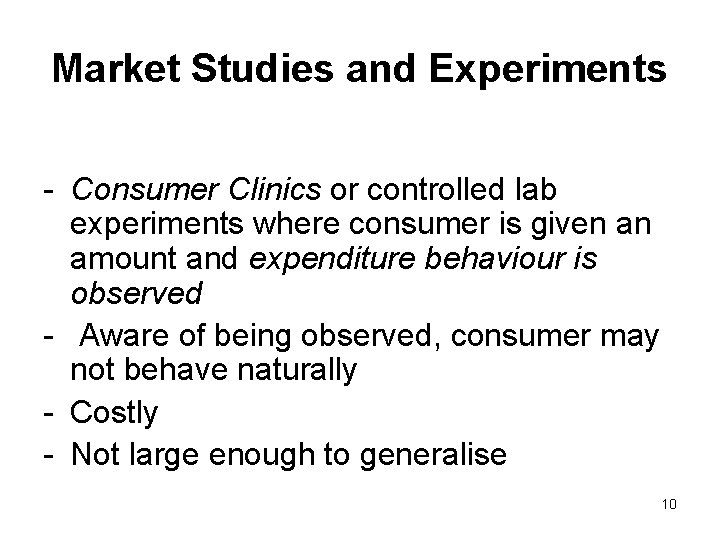 Market Studies and Experiments

- Consumer Clinics or controlled lab experiments where consumer is given an amount and expenditure behaviour is observed
- Aware of being observed, consumer may not behave naturally
- Costly
- Not large enough to generalise

10